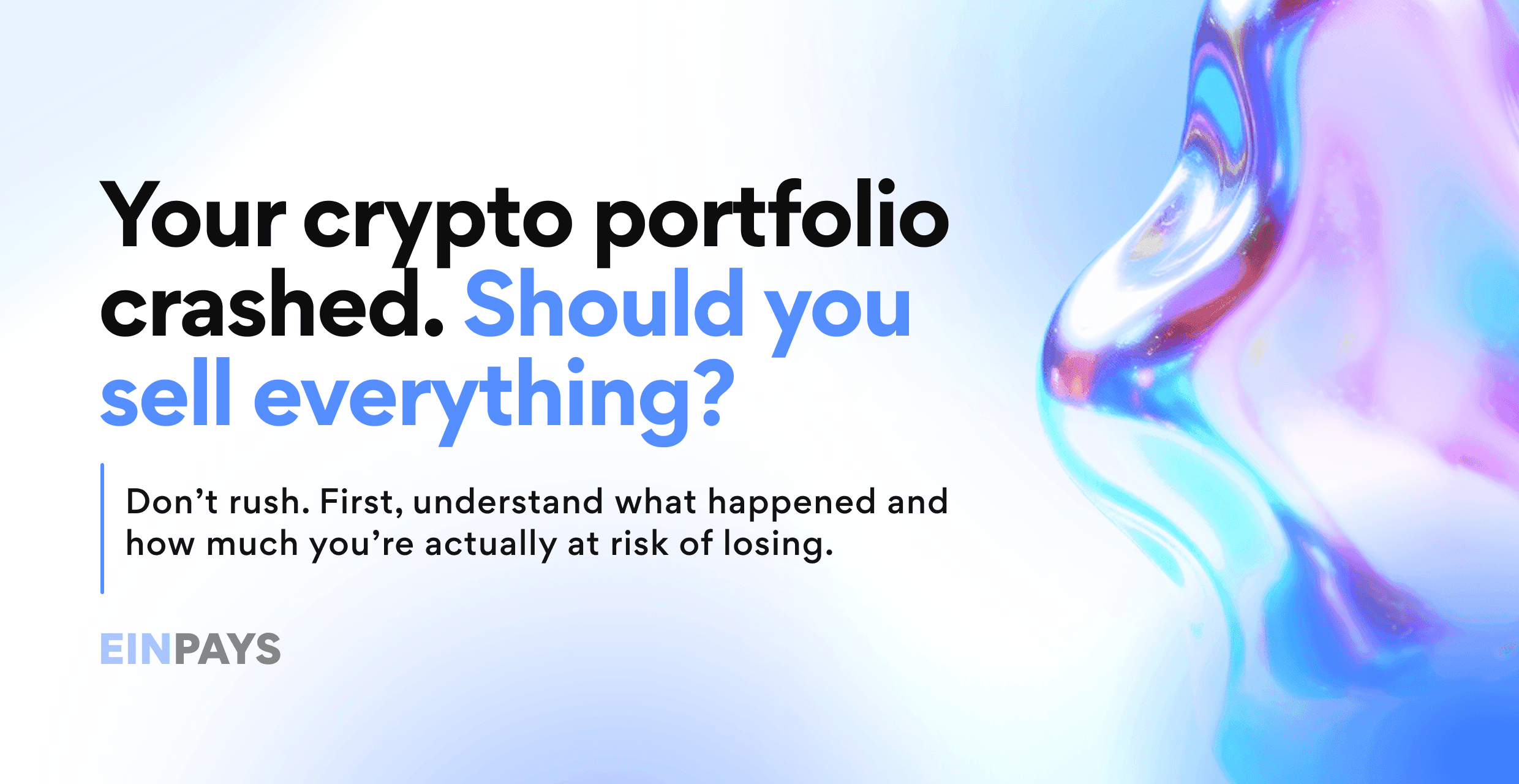 Your crypto portfolio crashed. Should you sell everything?

Don’t rush. First, understand what happened and how much you’re actually at risk of losing.

EINPAYS